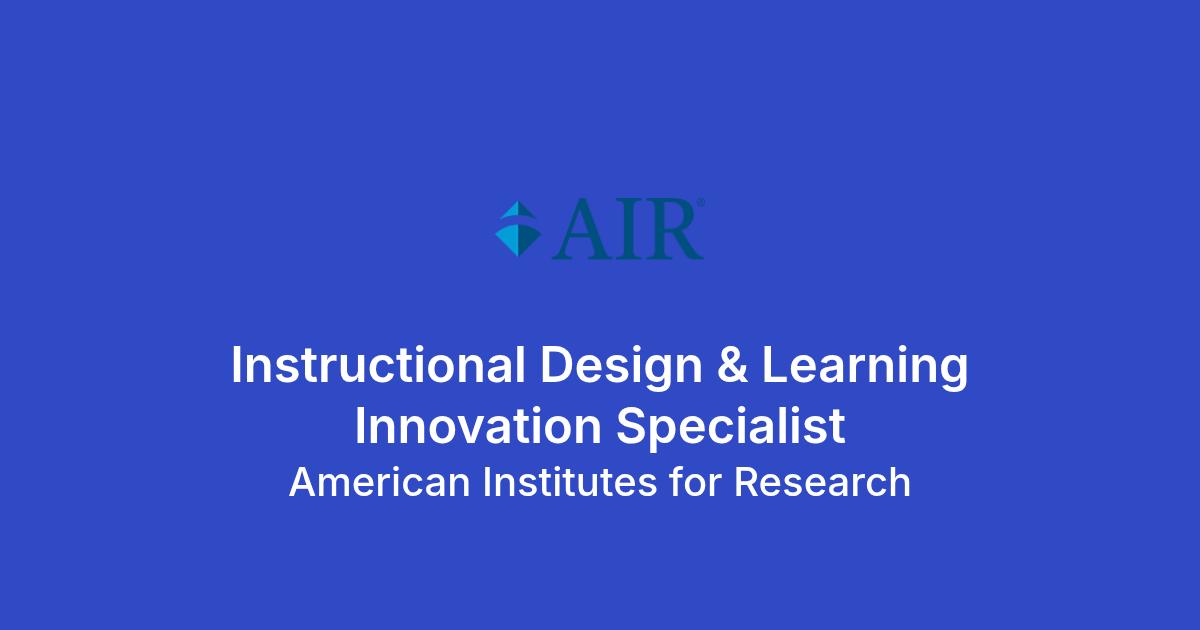 AIR®

Instructional Design & Learning Innovation Specialist

American Institutes for Research